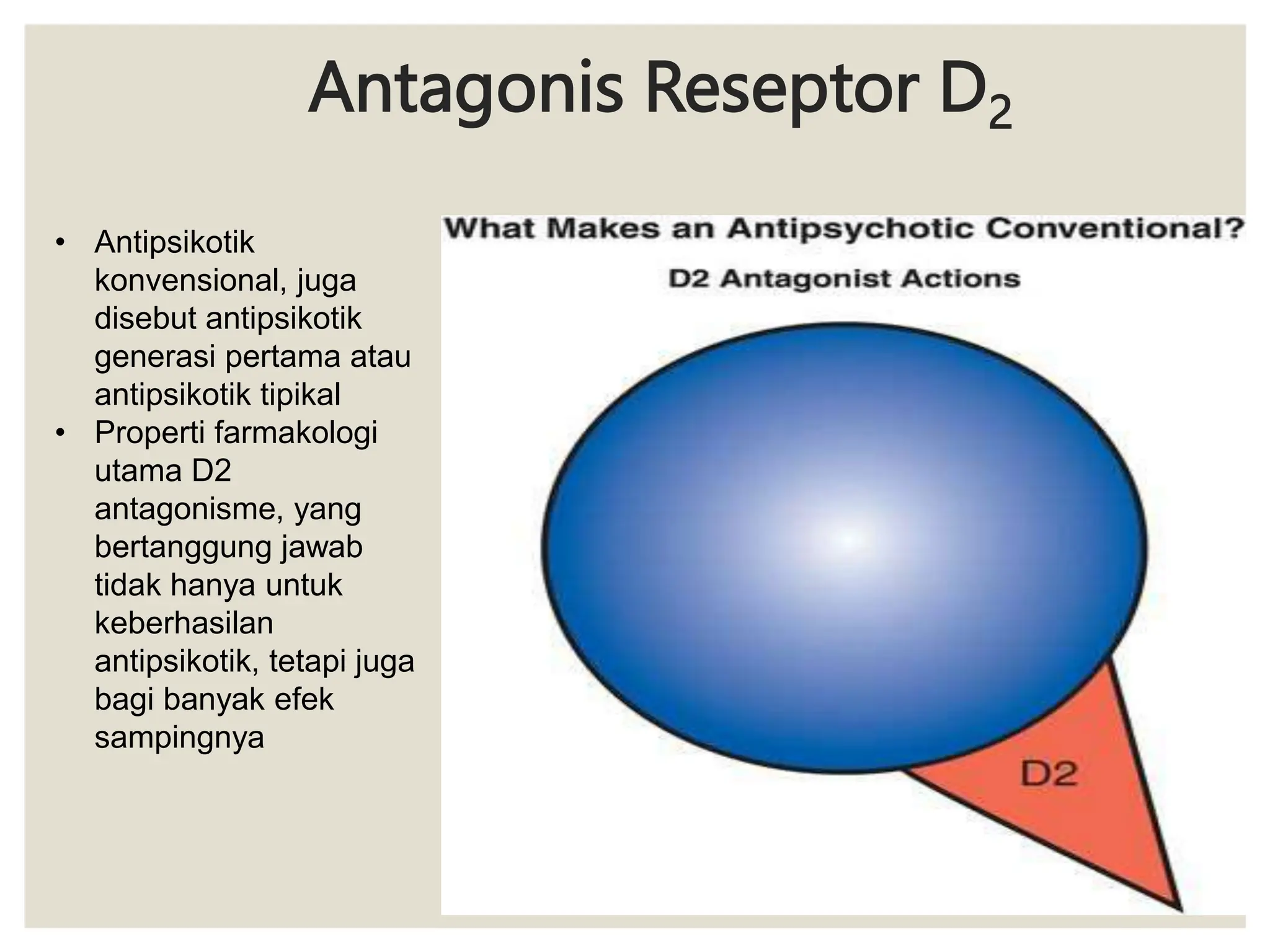 Antagonis Reseptor $D_2$

• Antipsikotik konvensional, juga disebut antipsikotik generasi pertama atau antipsikotik tipikal
• Properti farmakologi utama D2 antagonisme, yang bertanggung jawab tidak hanya untuk keberhasilan antipsikotik, tetapi juga bagi banyak efek sampingnya

What Makes an Antipsychotic Conventional?

D2 Antagonist Actions

D2